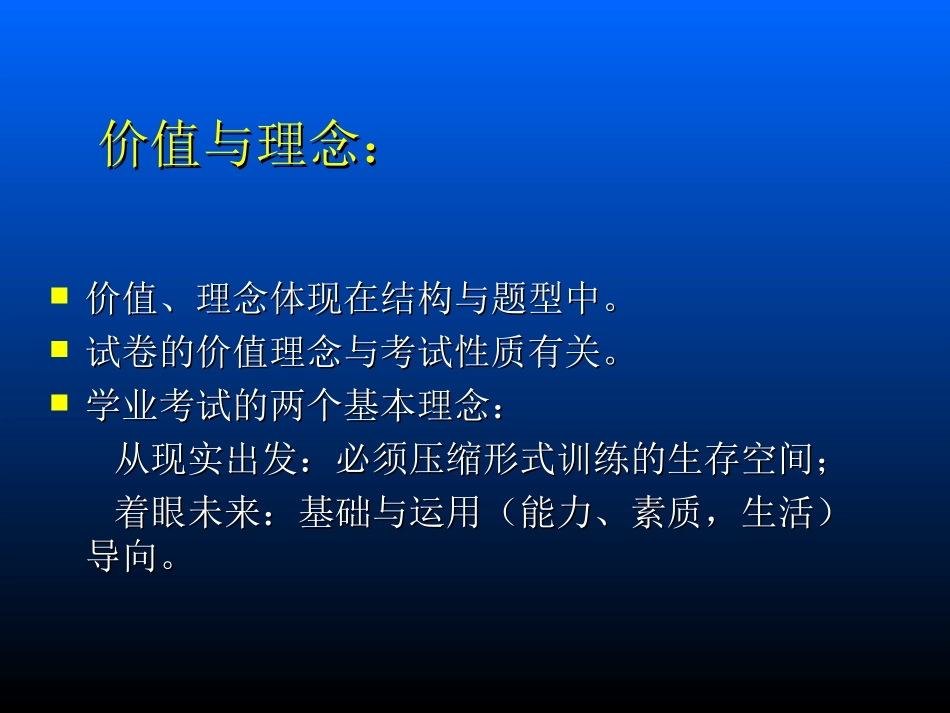 价值与理念：

价值、理念体现在结构与题型中。

试卷的价值理念与考试性质有关。

学业考试的两个基本理念：

从现实出发：必须压缩形式训练的生存空间；

着眼未来：基础与运用（能力、素质，生活）导向。